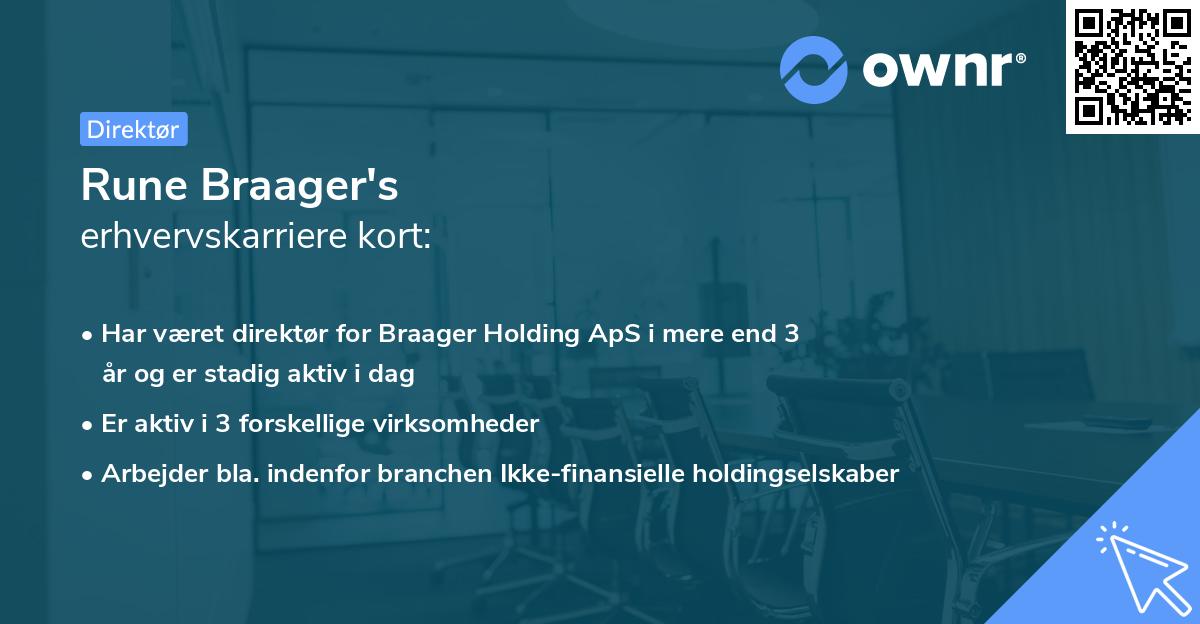 ownr®

Direktør

Rune Braager's
erhvervskarriere kort:

• Har været direktør for Braager Holding ApS i mere end 3 år og er stadig aktiv i dag
• Er aktiv i 3 forskellige virksomheder
• Arbejder bla. indenfor branchen Ikke-finansielle holdingselskaber